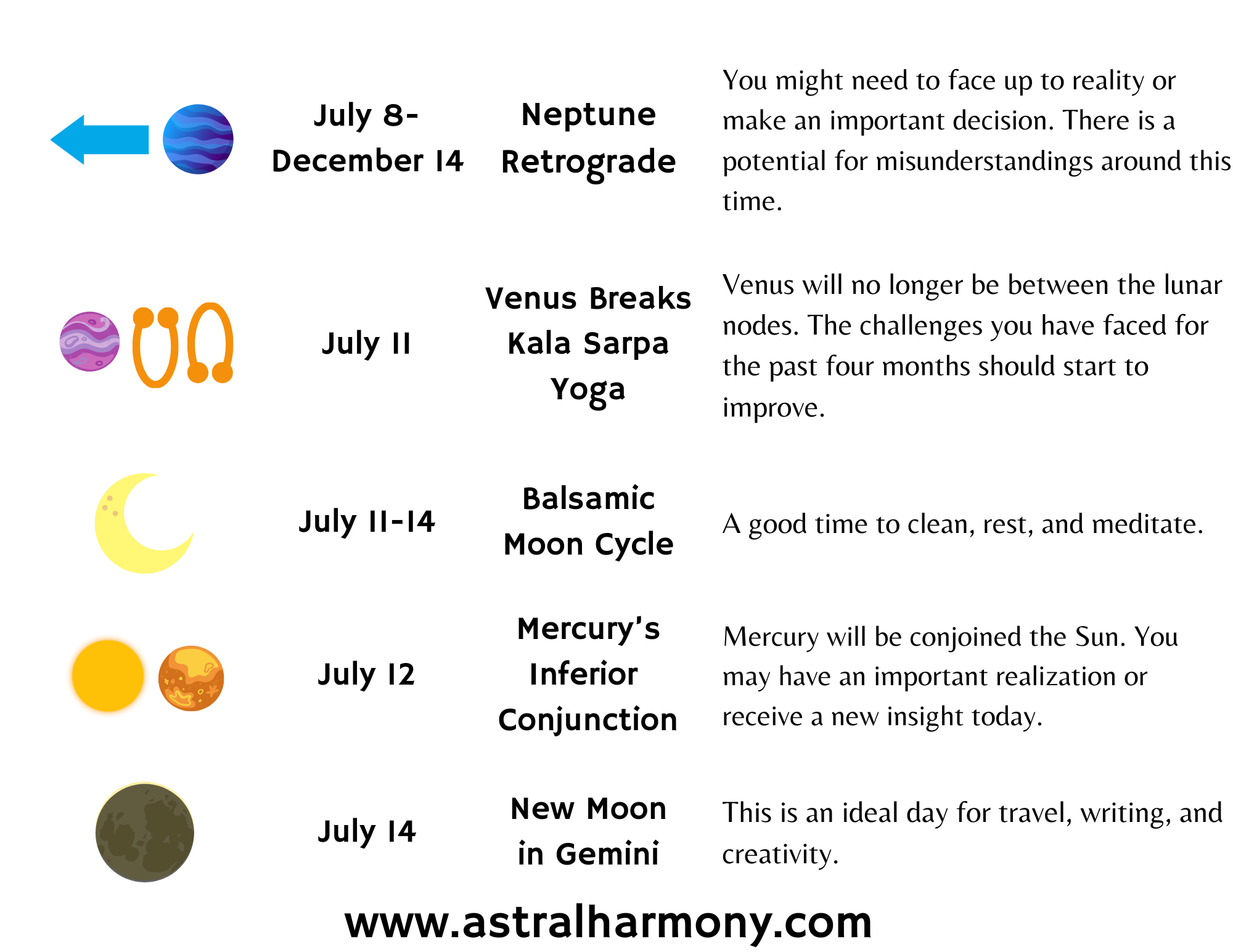 | July 8- December 14 | Neptune Retrograde | You might need to face up to reality or make an important decision. There is a potential for misunderstandings around this time. |
|---|---|---|
| July 11 | Venus Breaks Kala Sarpa Yoga | Venus will no longer be between the lunar nodes. The challenges you have faced for the past four months should start to improve. |
| July 11-14 | Balsamic Moon Cycle | A good time to clean, rest, and meditate. |
| July 12 | Mercury's Inferior Conjunction | Mercury will be conjoined the Sun. You may have an important realization or receive a new insight today. |
| July 14 | New Moon in Gemini | This is an ideal day for travel, writing, and creativity. |

www.astralharmony.com